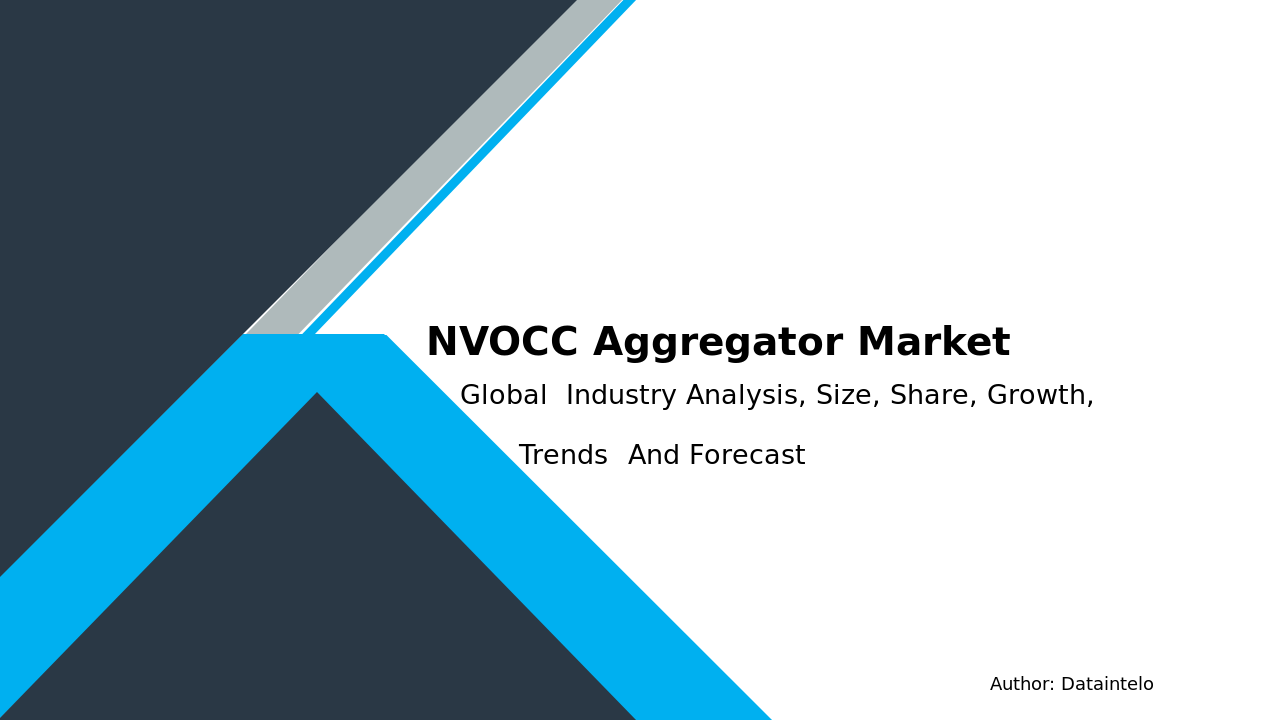 NVOCC Aggregator Market

Global Industry Analysis, Size, Share, Growth, Trends And Forecast

Author: Dataintelo